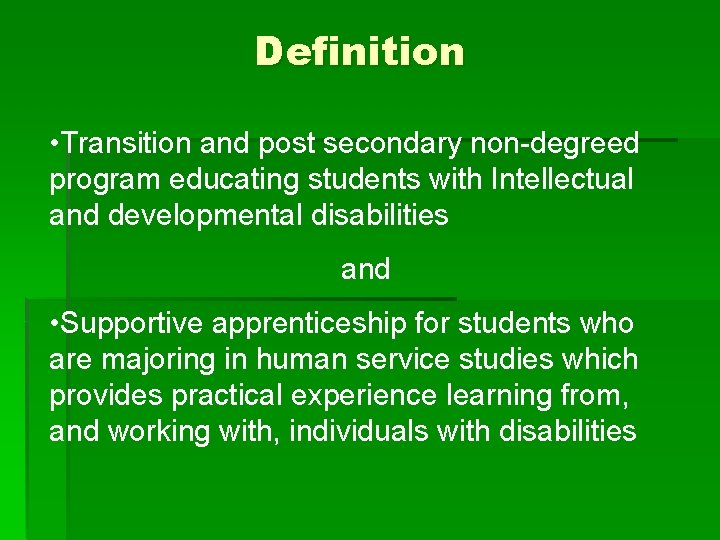 Definition

•Transition and post secondary non-degreed program educating students with Intellectual and developmental disabilities

and

•Supportive apprenticeship for students who are majoring in human service studies which provides practical experience learning from, and working with, individuals with disabilities